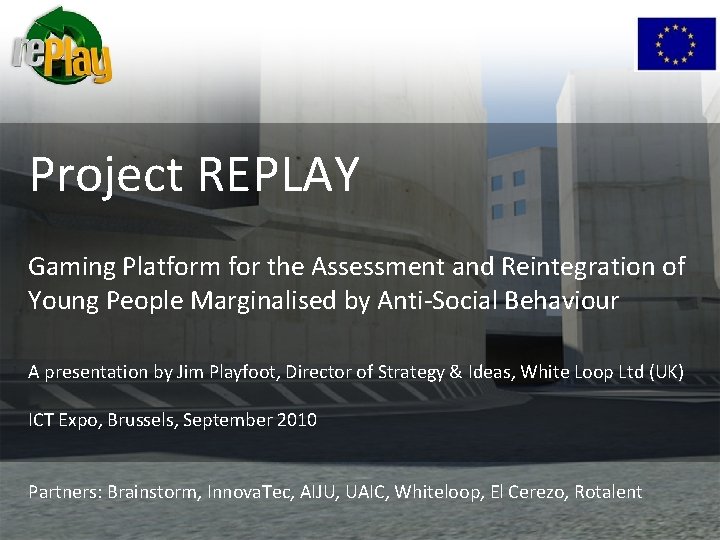 rePlay

Project REPLAY

Gaming Platform for the Assessment and Reintegration of Young People Marginalised by Anti-Social Behaviour

A presentation by Jim Playfoot, Director of Strategy & Ideas, White Loop Ltd (UK)

ICT Expo, Brussels, September 2010

Partners: Brainstorm, InnovaTec, AIJU, UAIC, Whiteloop, El Cerezo, Rotalent